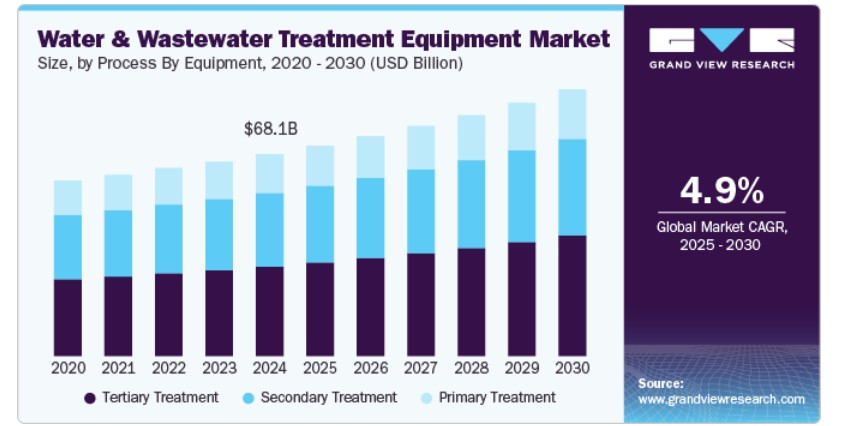 Water & Wastewater Treatment Equipment Market
Size, by Process By Equipment, 2020 - 2030 (USD Billion)

$68.1B

2020 2021 2022 2023 2024 2025 2026 2027 2028 2029 2030

Tertiary Treatment
Secondary Treatment
Primary Treatment

GRAND VIEW RESEARCH

4.9%
Global Market CAGR, 2025 - 2030

Source:
www.grandviewresearch.com